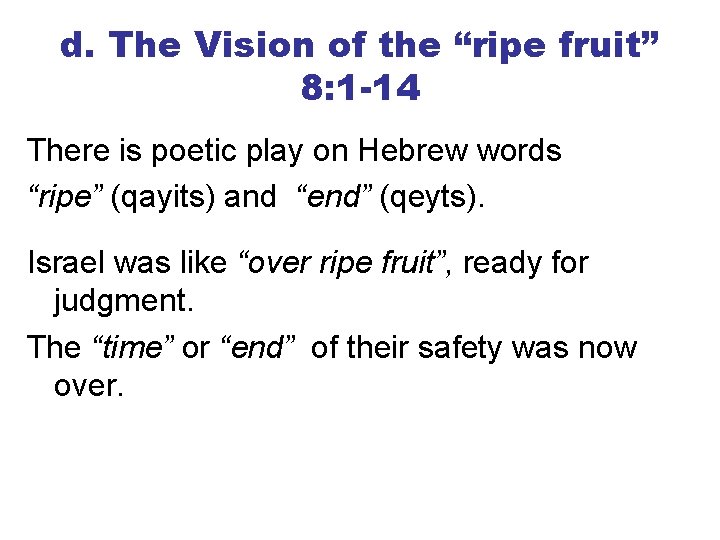 d. The Vision of the “ripe fruit” 8:1-14

There is poetic play on Hebrew words “ripe” (qayits) and “end” (qeyts).

Israel was like “over ripe fruit”, ready for judgment.

The “time” or “end” of their safety was now over.